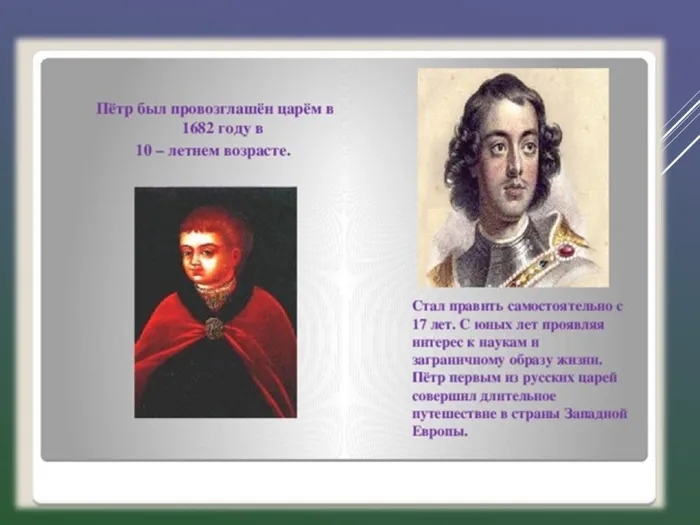 Пётр был провозглашён царём в 1682 году в
10 – летнем возрасте.

Стал править самостоятельно с 17 лет. С юных лет проявляя интерес к наукам и заграничному образу жизни. Пётр первым из русских царей совершил длительное путешествие в страны Западной Европы.